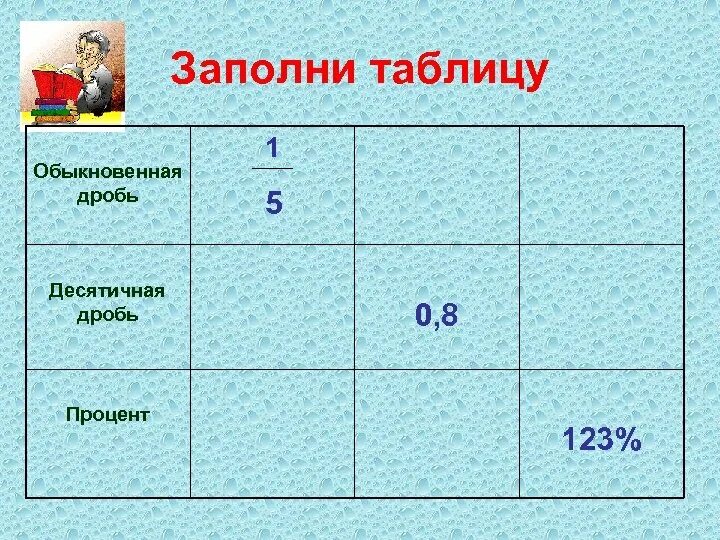 Заполни таблицу

| Обыкновенная дробь | $\frac{1}{5}$ | | |
|---|---|---|---|
| Десятичная дробь | | 0,8 | |
| Процент | | | 123% |